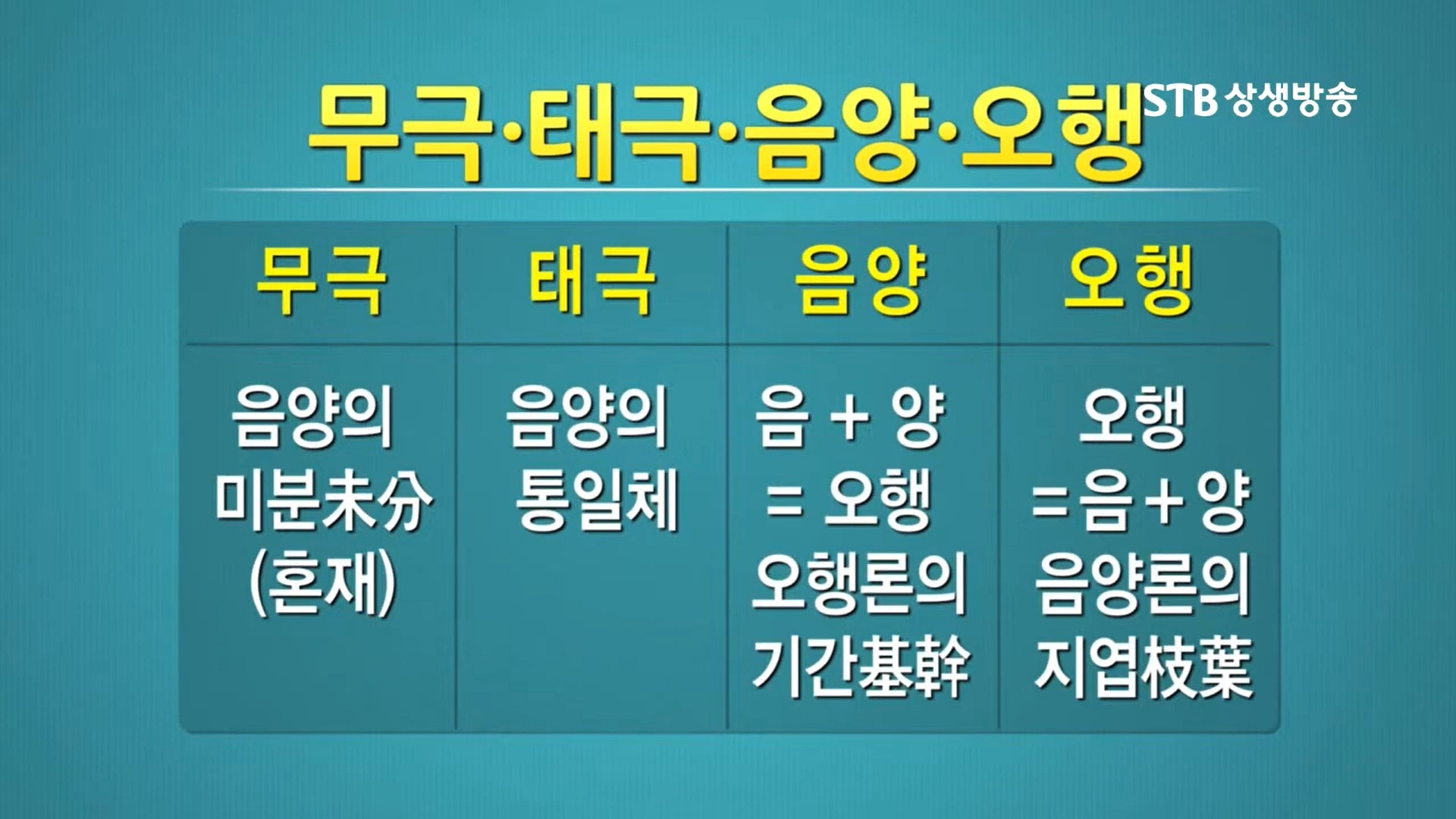 무극·태극·음양·오행

STB 상생방송

| 무극 | 태극 | 음양 | 오행 |
|---|---|---|---|
| 음양의 미분未分 (혼재) | 음양의 통일체 | 음 + 양 = 오행 오행론의 기간基幹 | 오행 =음+양 음양론의 지엽枝葉 |